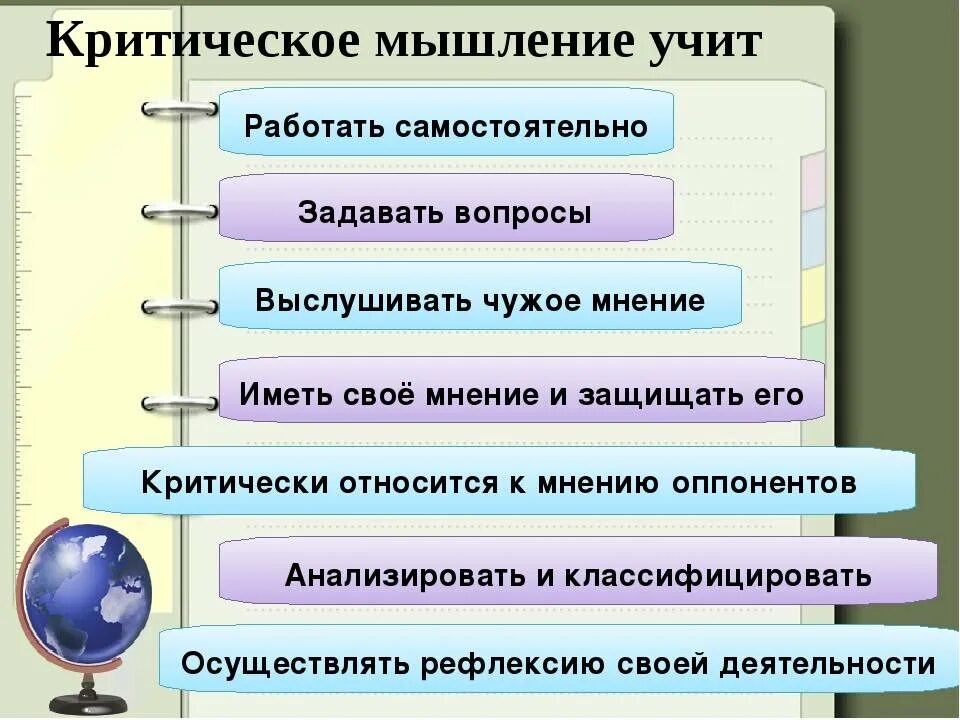 Критическое мышление учит

Работать самостоятельно

Задавать вопросы

Выслушивать чужое мнение

Иметь своё мнение и защищать его

Критически относится к мнению оппонентов

Анализировать и классифицировать

Осуществлять рефлексию своей деятельности